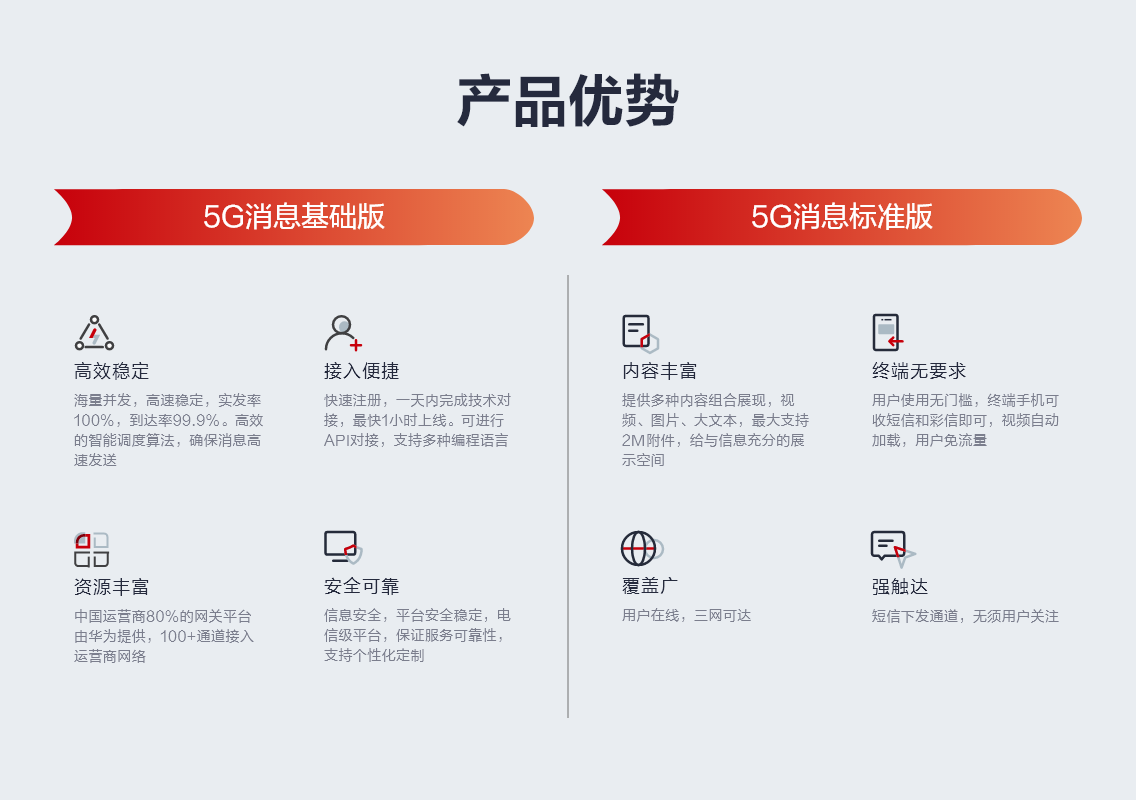 产品优势

5G消息基础版

高效稳定
海量并发，高速稳定，实发率100%，到达率99.9%。高效的智能调度算法，确保消息高速发送

接入便捷
快速注册，一天内完成技术对接，最快1小时上线。可进行API对接，支持多种编程语言

资源丰富
中国运营商80%的网关平台由华为提供，100+通道接入运营商网络

安全可靠
信息安全，平台安全稳定，电信级平台，保证服务可靠性，支持个性化定制

5G消息标准版

内容丰富
提供多种内容组合展现，视频、图片、大文本，最大支持2M附件，给与信息充分的展示空间

终端无要求
用户使用无门槛，终端手机可收短信和彩信即可，视频自动加载，用户免流量

覆盖广
用户在线，三网可达

强触达
短信下发通道，无须用户关注